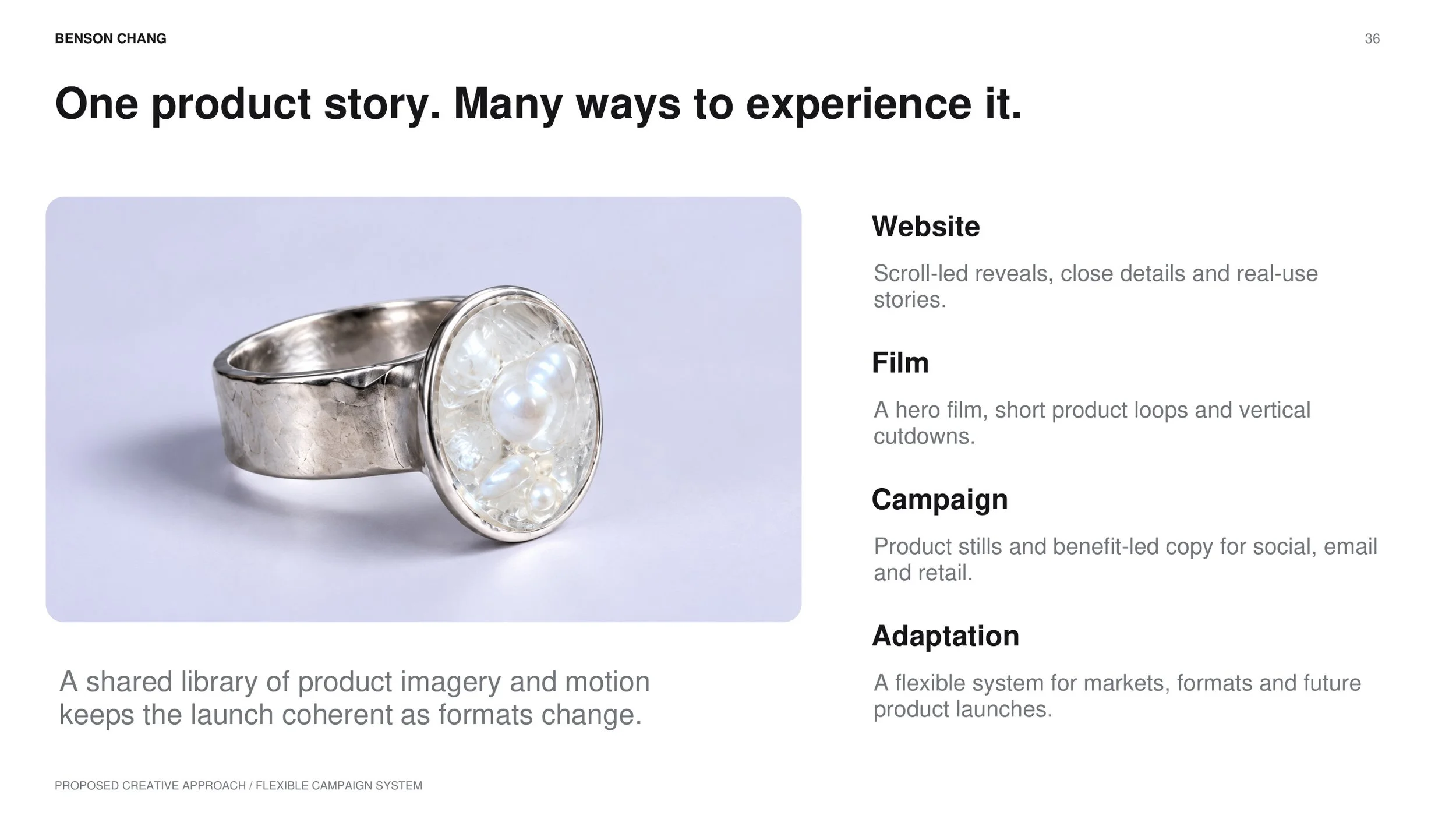 BENSON CHANG

36

One product story. Many ways to experience it.

A shared library of product imagery and motion keeps the launch coherent as formats change.

Website

Scroll-led reveals, close details and real-use stories.

Film

A hero film, short product loops and vertical cutdowns.

Campaign

Product stills and benefit-led copy for social, email and retail.

Adaptation

A flexible system for markets, formats and future product launches.

PROPOSED CREATIVE APPROACH / FLEXIBLE CAMPAIGN SYSTEM